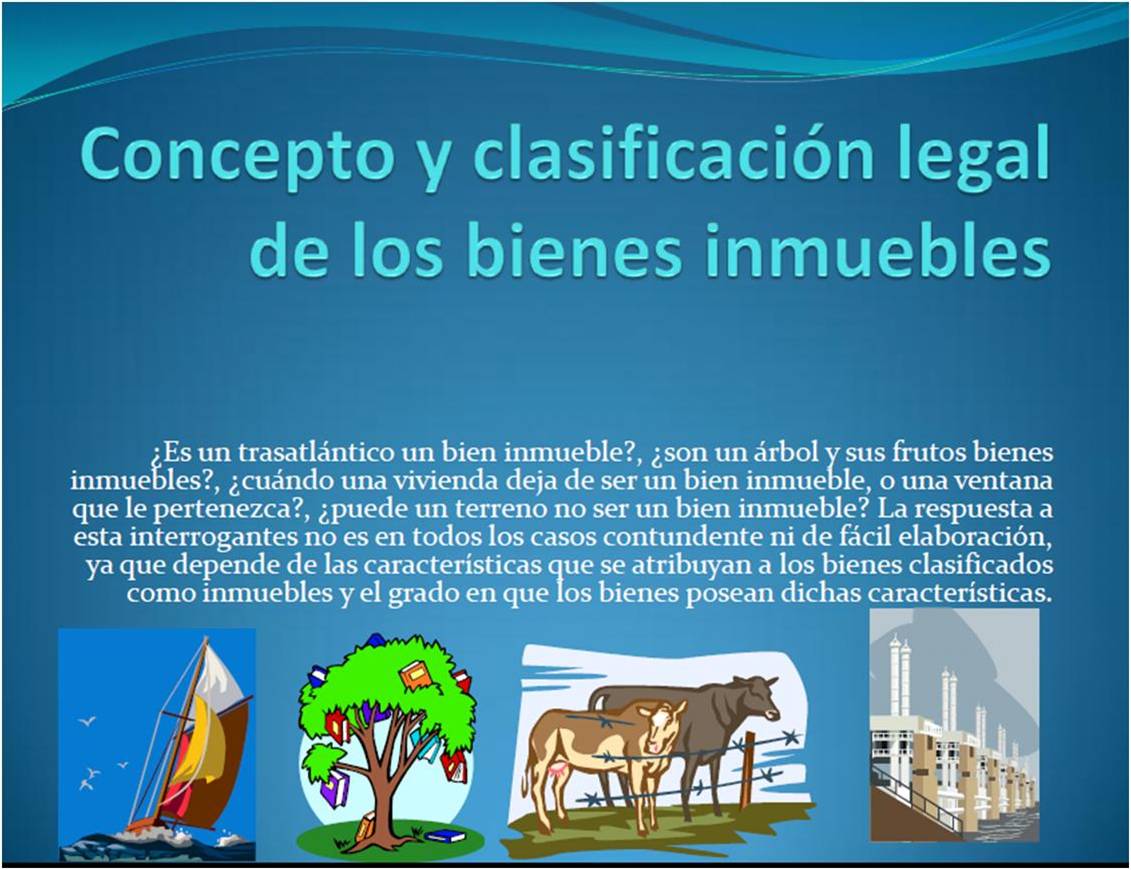 Concepto y clasificación legal de los bienes inmuebles

¿Es un trasatlántico un bien inmueble?, ¿son un árbol y sus frutos bienes inmuebles?, ¿cuándo una vivienda deja de ser un bien inmueble, o una ventana que le pertenezca?, ¿puede un terreno no ser un bien inmueble? La respuesta a esta interrogantes no es en todos los casos contundente ni de fácil elaboración, ya que depende de las características que se atribuyan a los bienes clasificados como inmuebles y el grado en que los bienes posean dichas características.